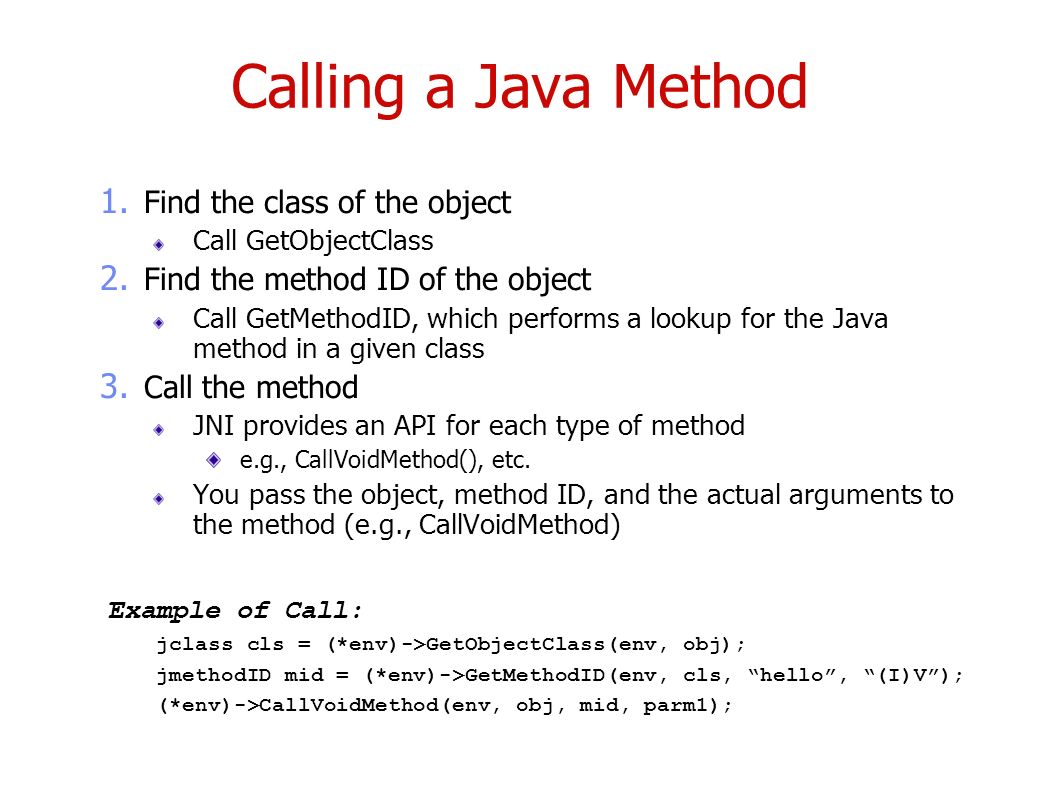 Calling a Java Method

1. Find the class of the object
Call GetObjectClass
2. Find the method ID of the object
Call GetMethodID, which performs a lookup for the Java method in a given class
3. Call the method
JNI provides an API for each type of method
e.g., CallVoidMethod(), etc.
You pass the object, method ID, and the actual arguments to the method (e.g., CallVoidMethod)

Example of Call:
jclass cls = (*env)->GetObjectClass(env, obj);
jmethodID mid = (*env)->GetMethodID(env, cls, “hello”, “(I)V”);
(*env)->CallVoidMethod(env, obj, mid, parm1);